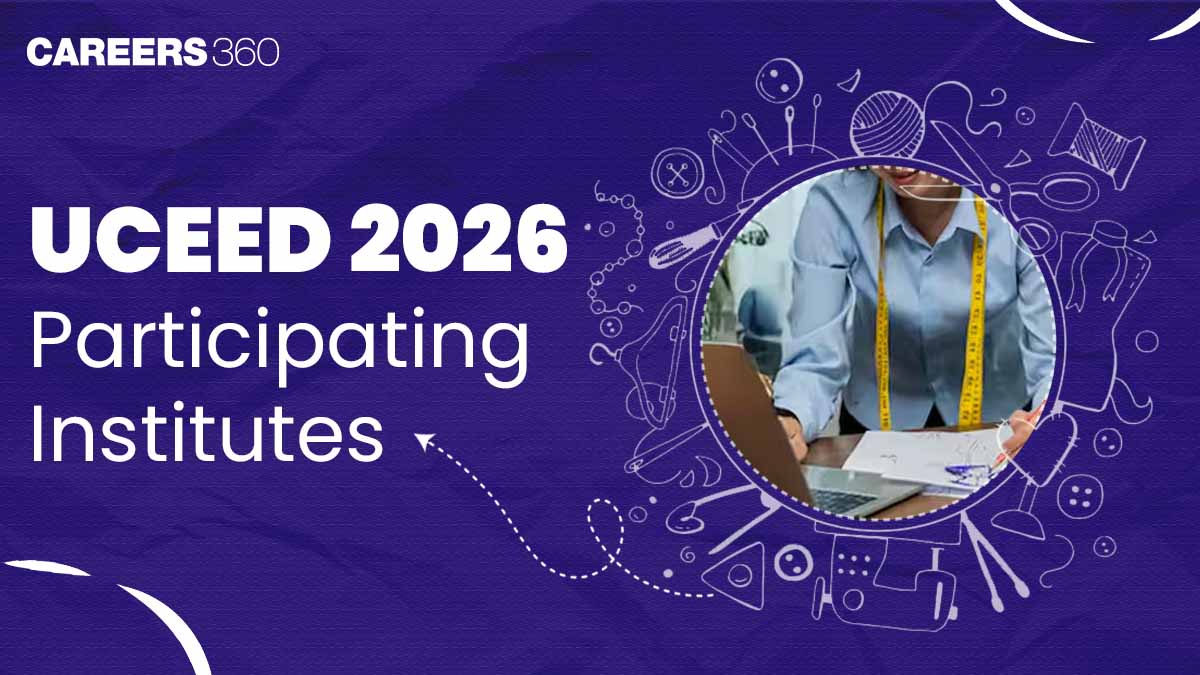 CAREERS360

UCEED 2026
Participating
Institutes